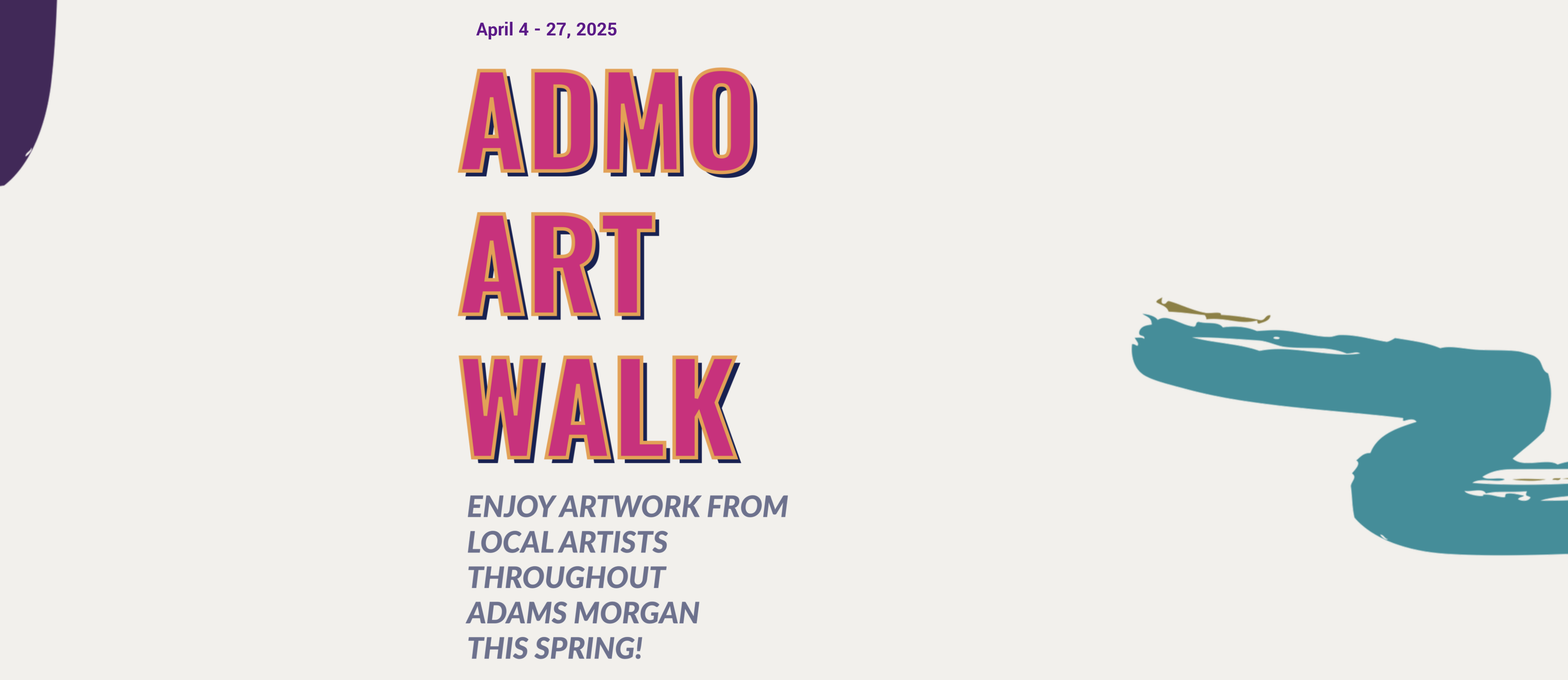 April 4 - 27, 2025

ADMO ART WALK

ENJOY ARTWORK FROM LOCAL ARTISTS THROUGHOUT ADAMS MORGAN THIS SPRING!